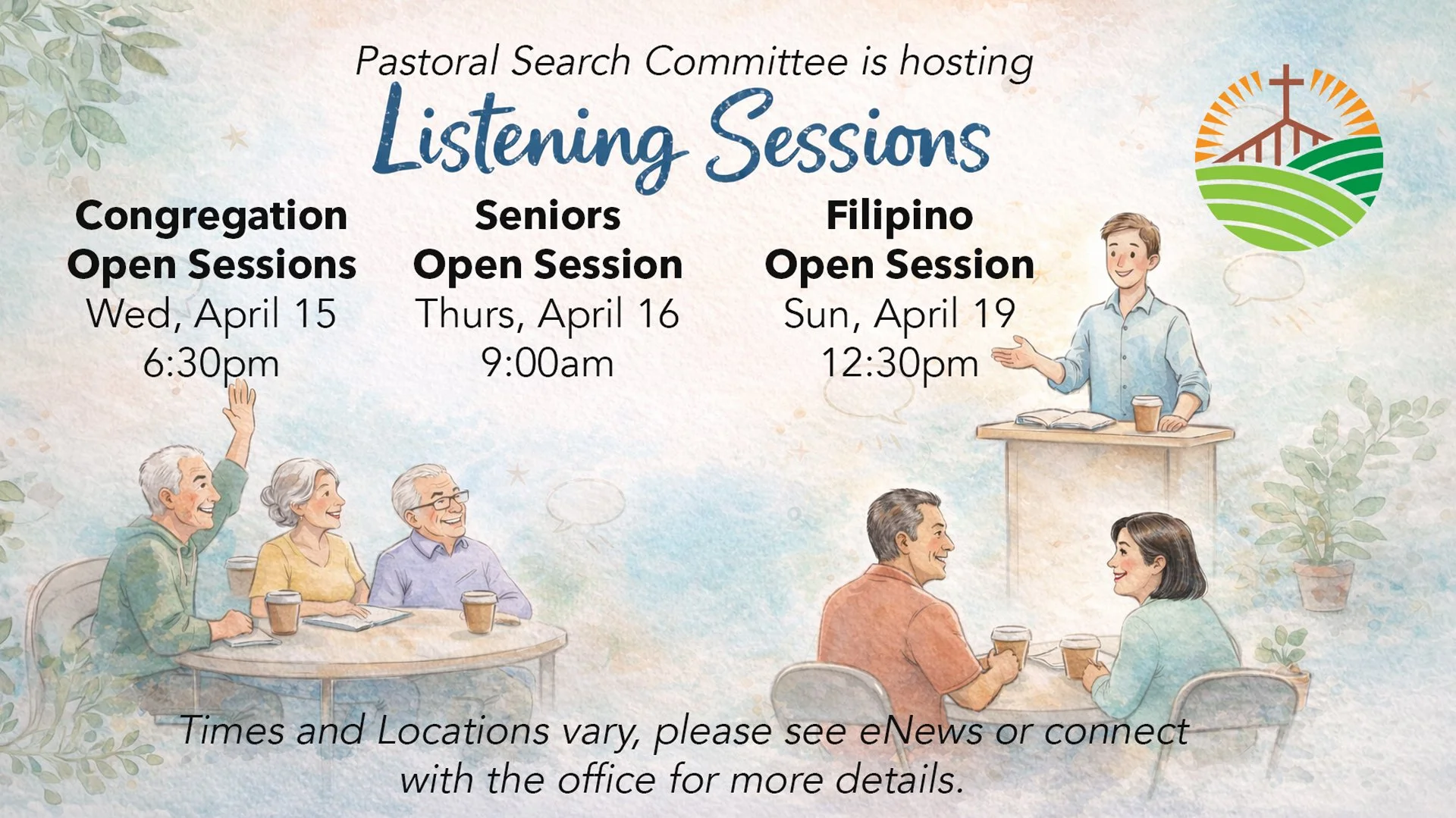 Pastoral Search Committee is hosting

Listening Sessions

Congregation Open Sessions
Wed, April 15
6:30pm

Seniors Open Session
Thurs, April 16
9:00am

Filipino Open Session
Sun, April 19
12:30pm

Times and Locations vary, please see eNews or connect with the office for more details.